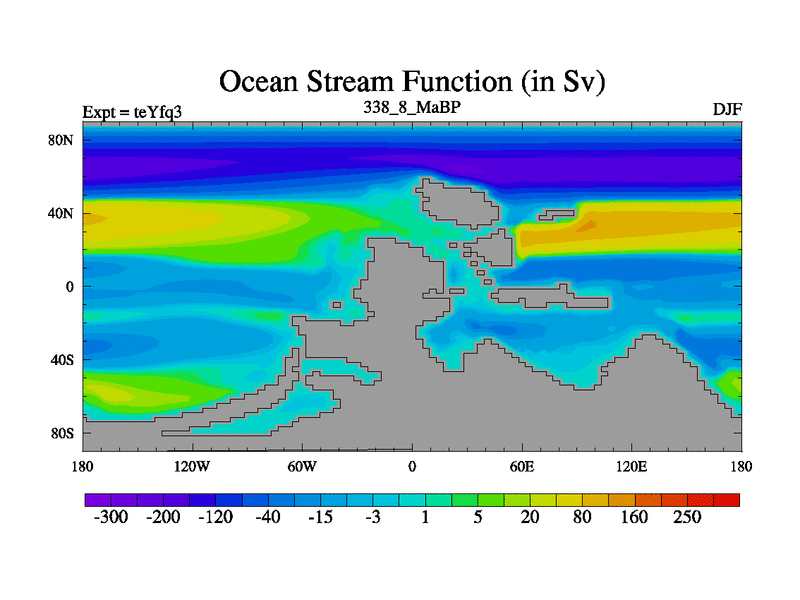 Ocean Stream Function (in Sv)

Expt = teYfq3

338_8_MaBP

DJF

80N

40N

0

40S

80S

180

120W

60W

0

60E

120E

180

-300 -200 -120 -40 -15 -3 1 5 20 80 160 250